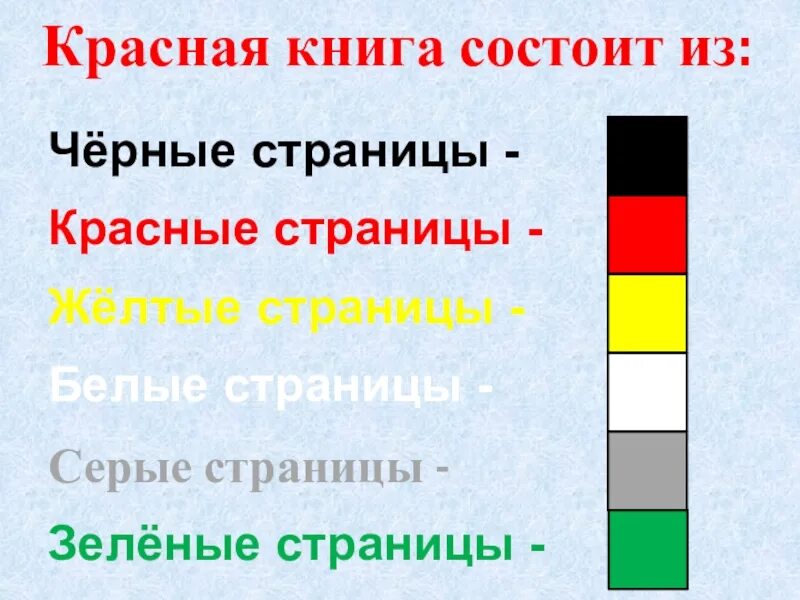 Красная книга состоит из:

Чёрные страницы -

Красные страницы -

Жёлтые страницы -

Белые страницы -

Серые страницы -

Зелёные страницы -